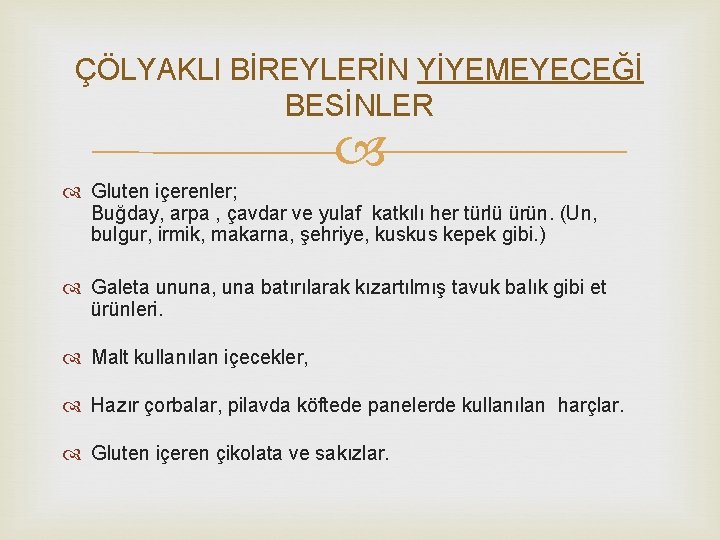 ÇÖLYAKLI BİREYLERİN YİYEMEYECEĞİ BESİNLER

Gluten içerenler;
Buğday, arpa , çavdar ve yulaf katkılı her türlü ürün. (Un, bulgur, irmik, makarna, şehriye, kuskus kepek gibi.)

Galeta ununa, una batırılarak kızartılmış tavuk balık gibi et ürünleri.

Malt kullanılan içecekler,

Hazır çorbalar, pilavda köftede panelerde kullanılan harçlar.

Gluten içeren çikolata ve sakızlar.